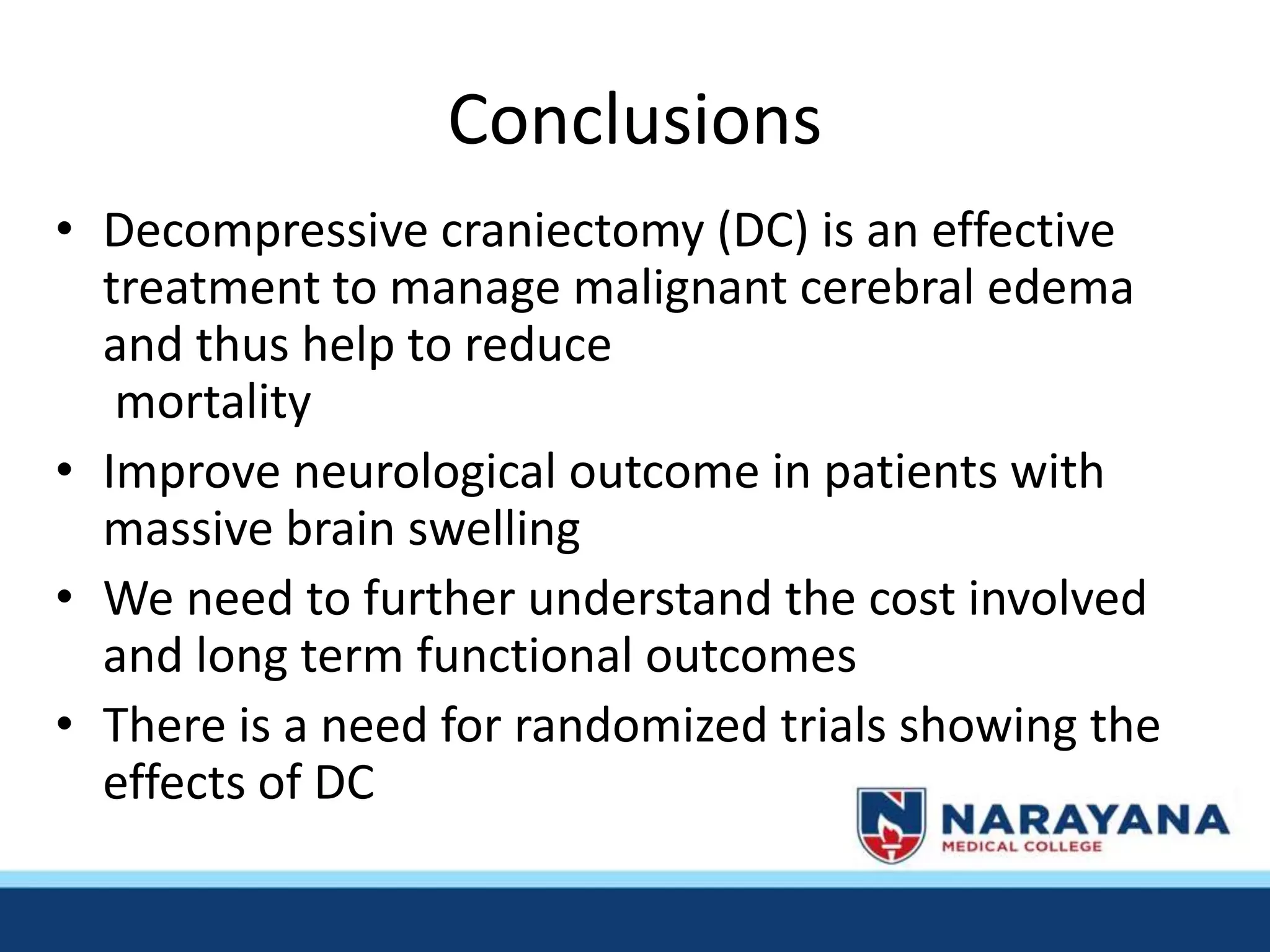 Conclusions

• Decompressive craniectomy (DC) is an effective treatment to manage malignant cerebral edema and thus help to reduce mortality

• Improve neurological outcome in patients with massive brain swelling

• We need to further understand the cost involved and long term functional outcomes

• There is a need for randomized trials showing the effects of DC

NARAYANA
MEDICAL COLLEGE